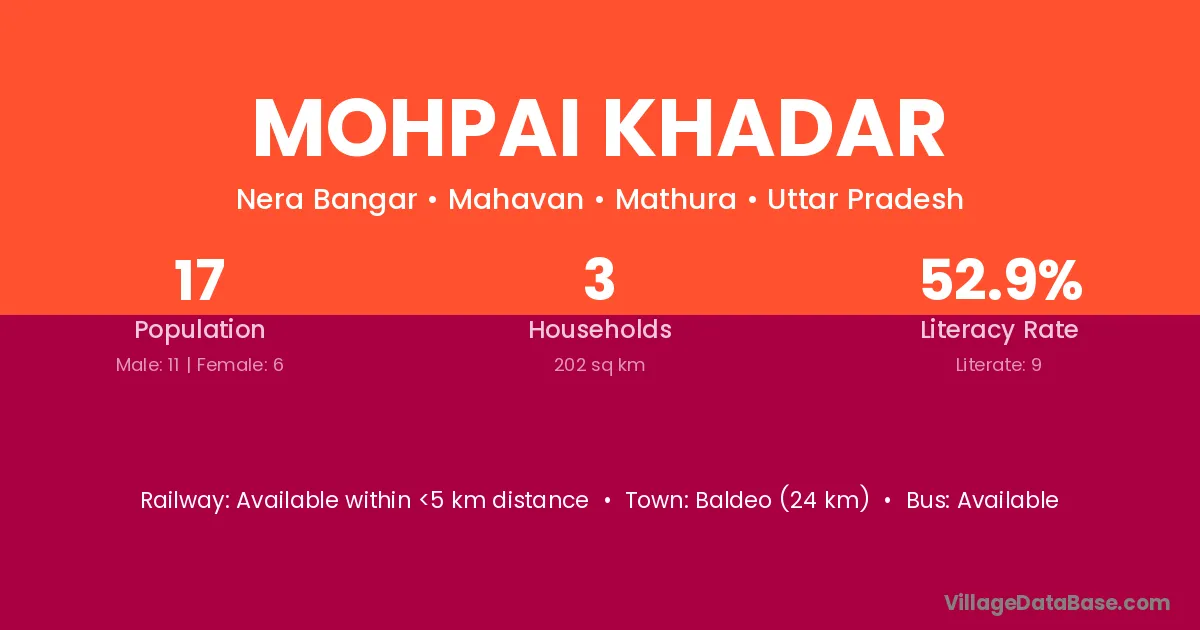 MOHPAI KHADAR

Nera Bangar • Mahavan • Mathura • Uttar Pradesh

17
Population
Male: 11 | Female: 6

3
Households
202 sq km

52.9%
Literacy Rate
Literate: 9

Railway: Available within <5 km distance • Town: Baldeo (24 km) • Bus: Available

VillageDataBase.com